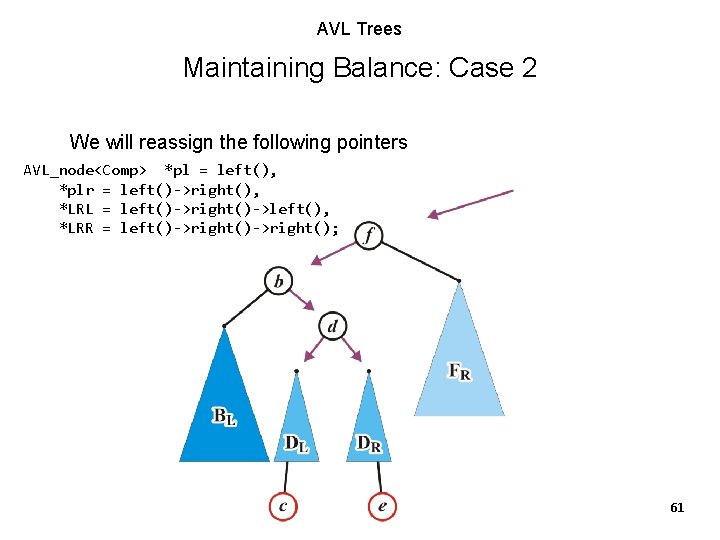 AVL Trees

Maintaining Balance: Case 2

We will reassign the following pointers

AVL_node<Comp> *pl = left(),
*plr = left()->right(),
*LRL = left()->right()->left(),
*LRR = left()->right()->right();

f

b

d

$B_L$

$D_L$

$D_R$

$F_R$

c

e

61